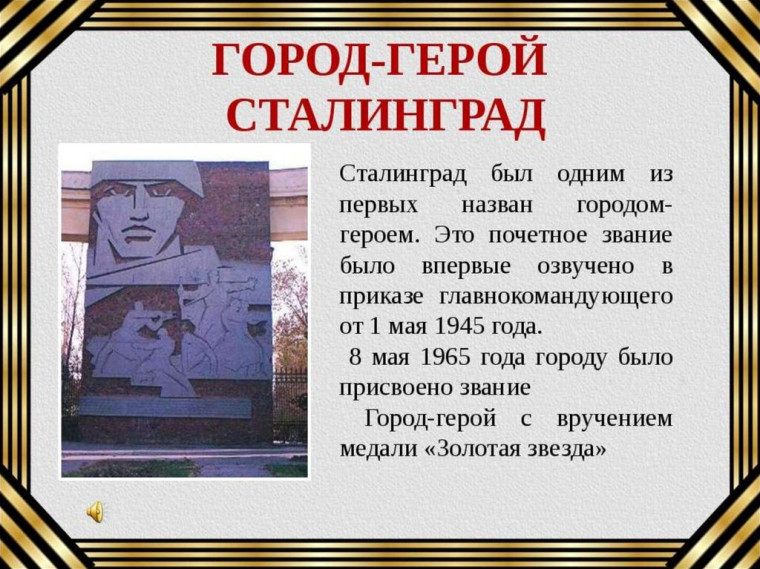 ГОРОД-ГЕРОЙ СТАЛИНГРАД

Сталинград был одним из первых назван городом-героем. Это почетное звание было впервые озвучено в приказе главнокомандующего от 1 мая 1945 года.

8 мая 1965 года городу было присвоено звание

Город-герой с вручением медали «Золотая звезда»